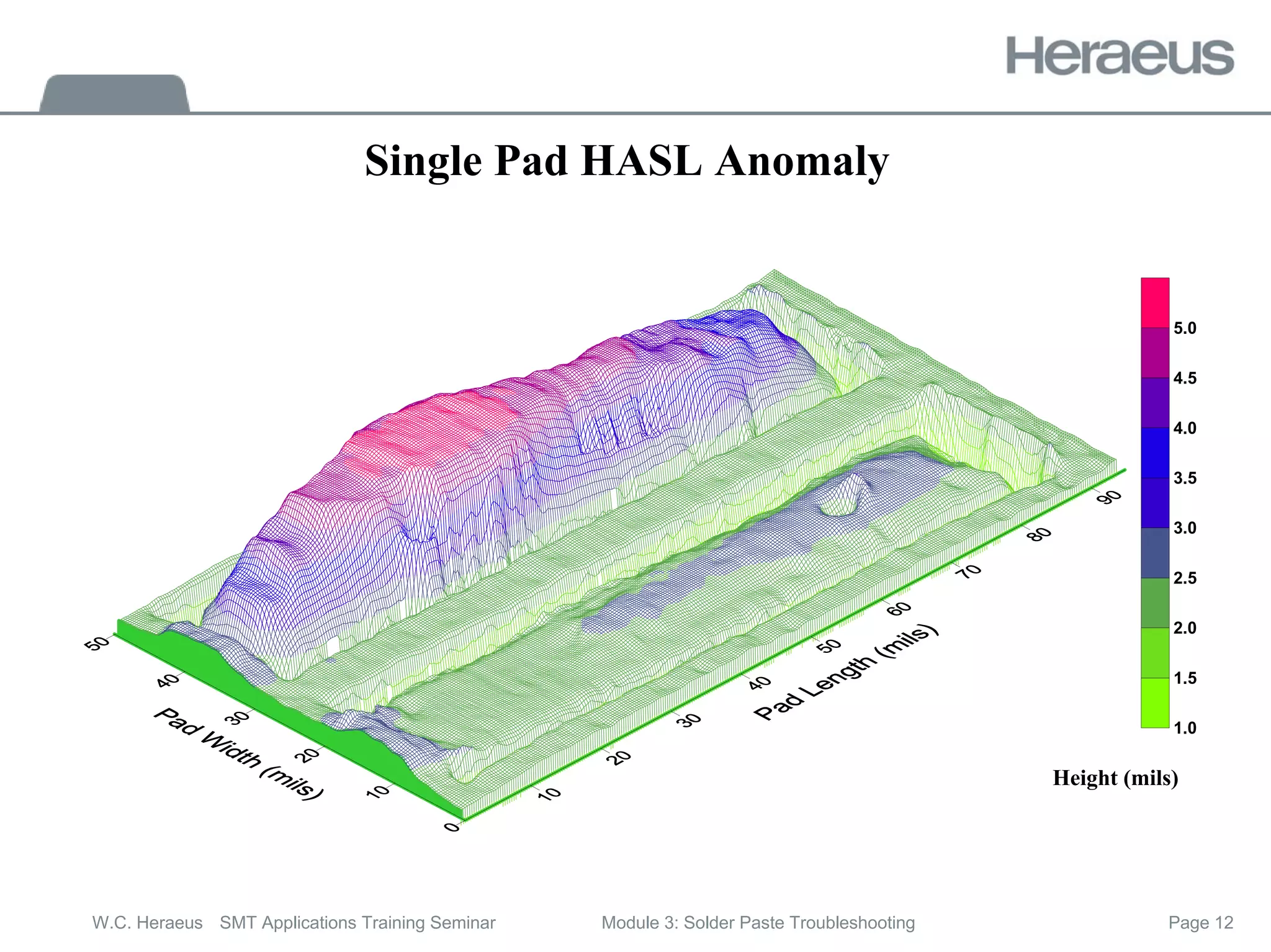 Heraeus

Single Pad HASL Anomaly

50
40
30
20
10
0
Pad Width (mils)

10
20
30
40
50
60
70
80
90
Pad Length (mils)

5.0
4.5
4.0
3.5
3.0
2.5
2.0
1.5
1.0

Height (mils)

W.C. Heraeus SMT Applications Training Seminar Module 3: Solder Paste Troubleshooting Page 12